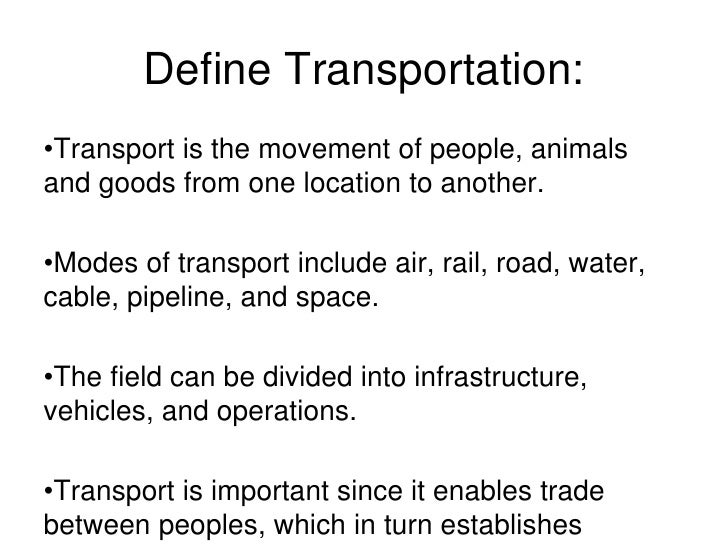 Define Transportation:

•Transport is the movement of people, animals and goods from one location to another.

•Modes of transport include air, rail, road, water, cable, pipeline, and space.

•The field can be divided into infrastructure, vehicles, and operations.

•Transport is important since it enables trade between peoples, which in turn establishes